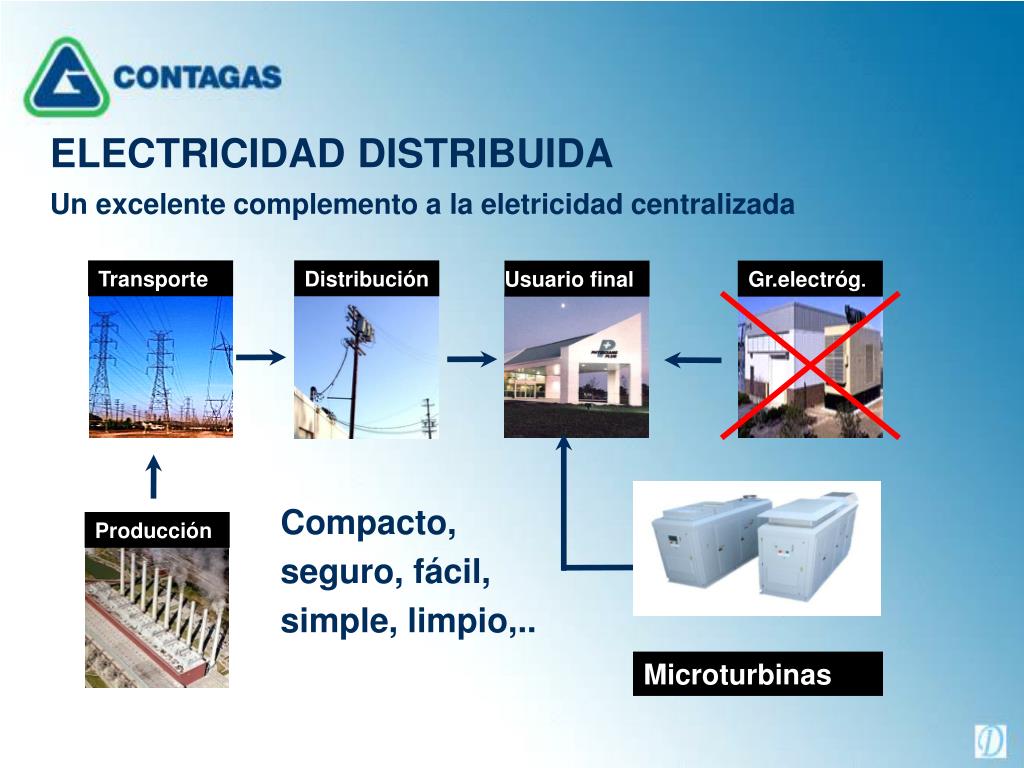 CONTAGAS

ELECTRICIDAD DISTRIBUIDA

Un excelente complemento a la eletricidad centralizada

Transporte

Distribución

Usuario final

Gr.electróg.

Producción

Compacto, seguro, fácil, simple, limpio,..

Microturbinas